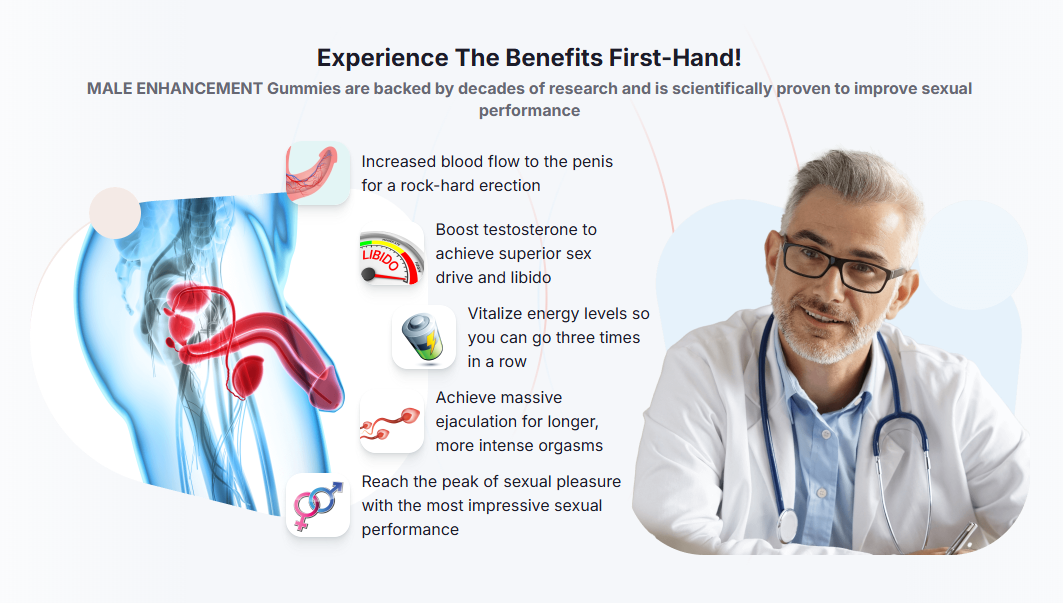 Experience The Benefits First-Hand!

MALE ENHANCEMENT Gummies are backed by decades of research and is scientifically proven to improve sexual performance

Increased blood flow to the penis for a rock-hard erection

LIBIDO

Boost testosterone to achieve superior sex drive and libido

Vitalize energy levels so you can go three times in a row

Achieve massive ejaculation for longer, more intense orgasms

Reach the peak of sexual pleasure with the most impressive sexual performance